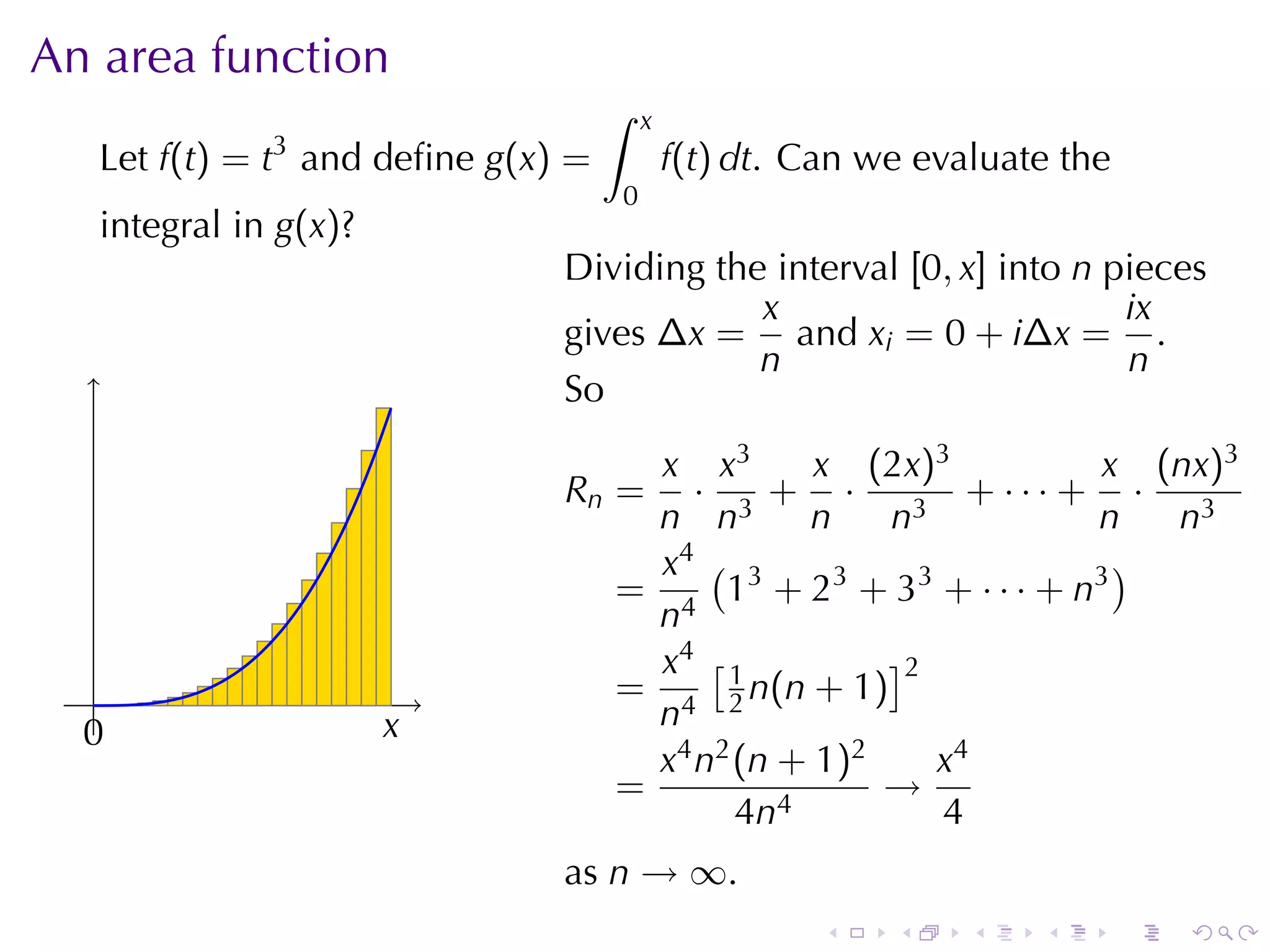 An area function

Let $f(t) = t^3$ and define $g(x) = \int_0^x f(t)\,dt$. Can we evaluate the integral in $g(x)$?

Dividing the interval $[0, x]$ into $n$ pieces gives $\Delta x = \frac{x}{n}$ and $x_i = 0 + i\Delta x = \frac{ix}{n}$. So

$R_n = \frac{x}{n} \cdot \frac{x^3}{n^3} + \frac{x}{n} \cdot \frac{(2x)^3}{n^3} + \cdots + \frac{x}{n} \cdot \frac{(nx)^3}{n^3}$
$= \frac{x^4}{n^4}\left(1^3 + 2^3 + 3^3 + \cdots + n^3\right)$
$= \frac{x^4}{n^4}\left[\frac{1}{2}n(n+1)\right]^2$
$= \frac{x^4 n^2 (n+1)^2}{4n^4} \to \frac{x^4}{4}$

as $n \to \infty$.

0

$x$